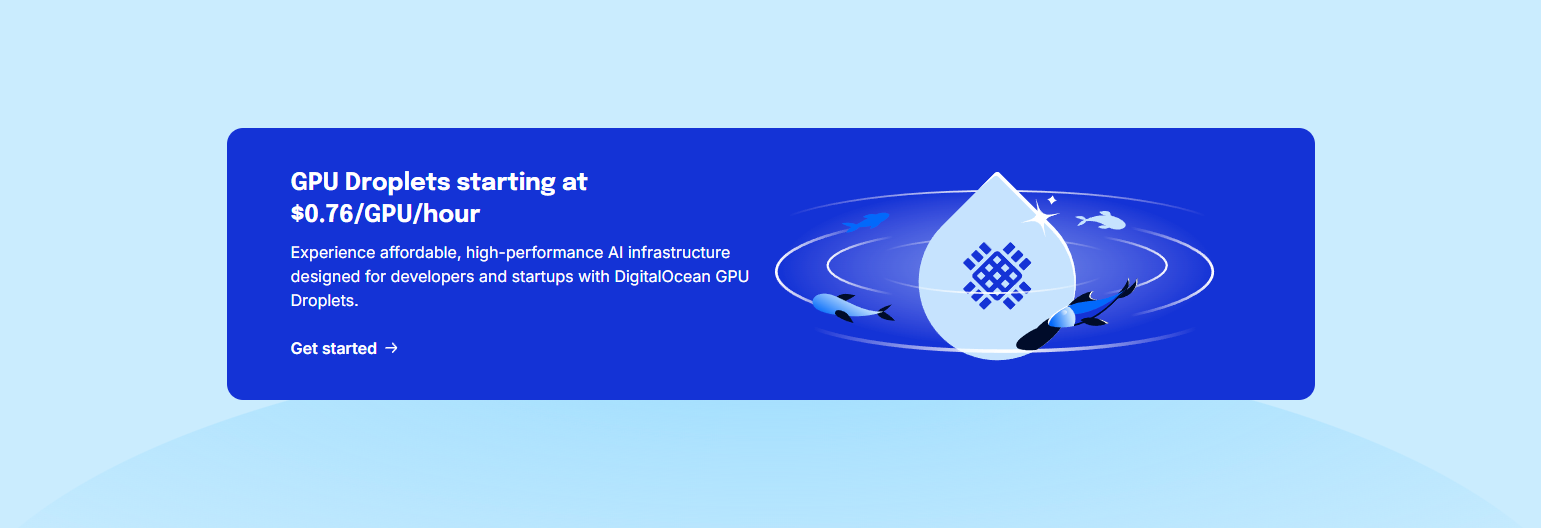 GPU Droplets starting at $0.76/GPU/hour

Experience affordable, high-performance AI infrastructure designed for developers and startups with DigitalOcean GPU Droplets.

Get started →